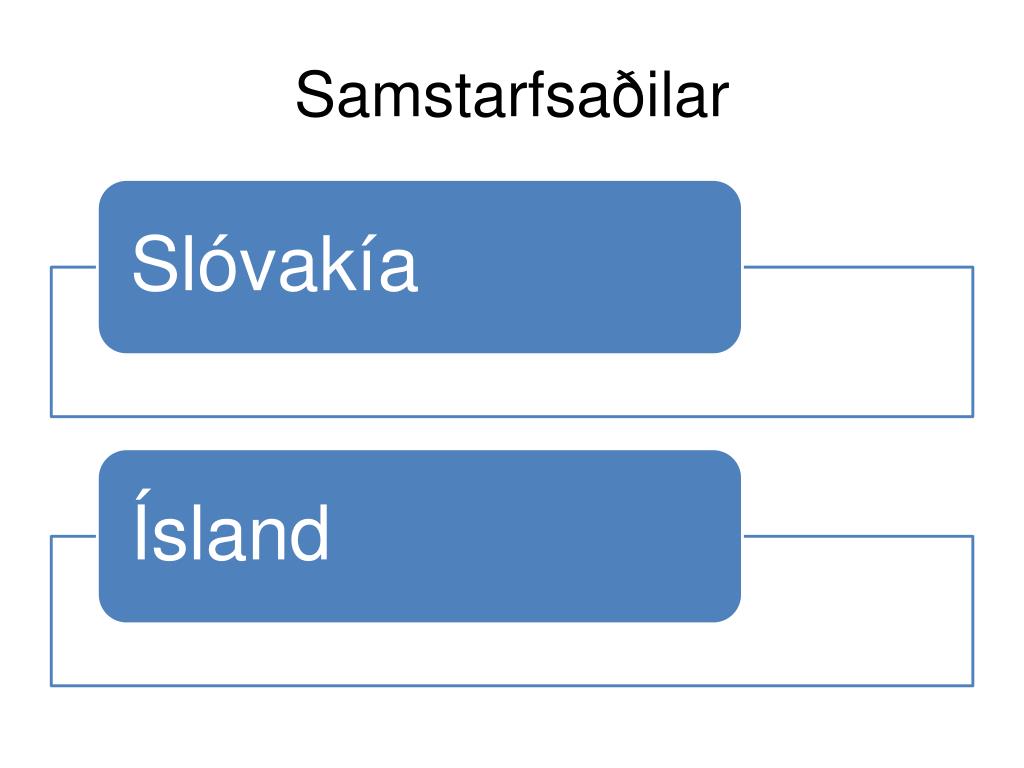 Samstarfsaðilar

Slóvakía

Ísland